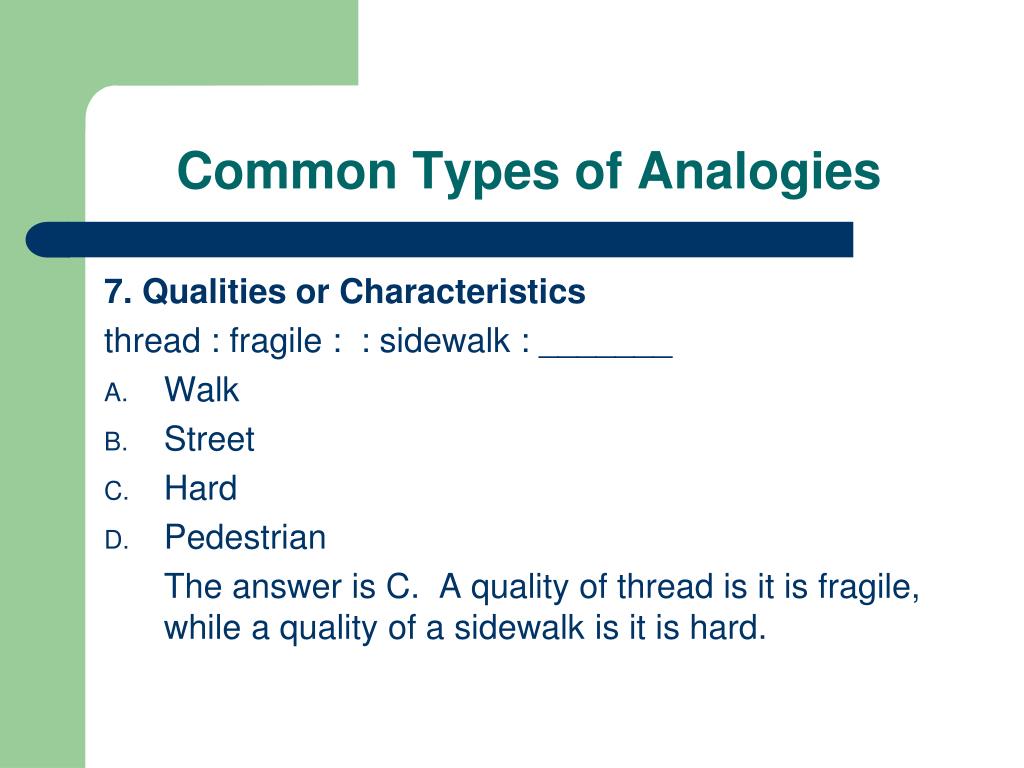 Common Types of Analogies

7. Qualities or Characteristics

thread : fragile : : sidewalk : _______

A. Walk

B. Street

C. Hard

D. Pedestrian

The answer is C. A quality of thread is it is fragile, while a quality of a sidewalk is it is hard.